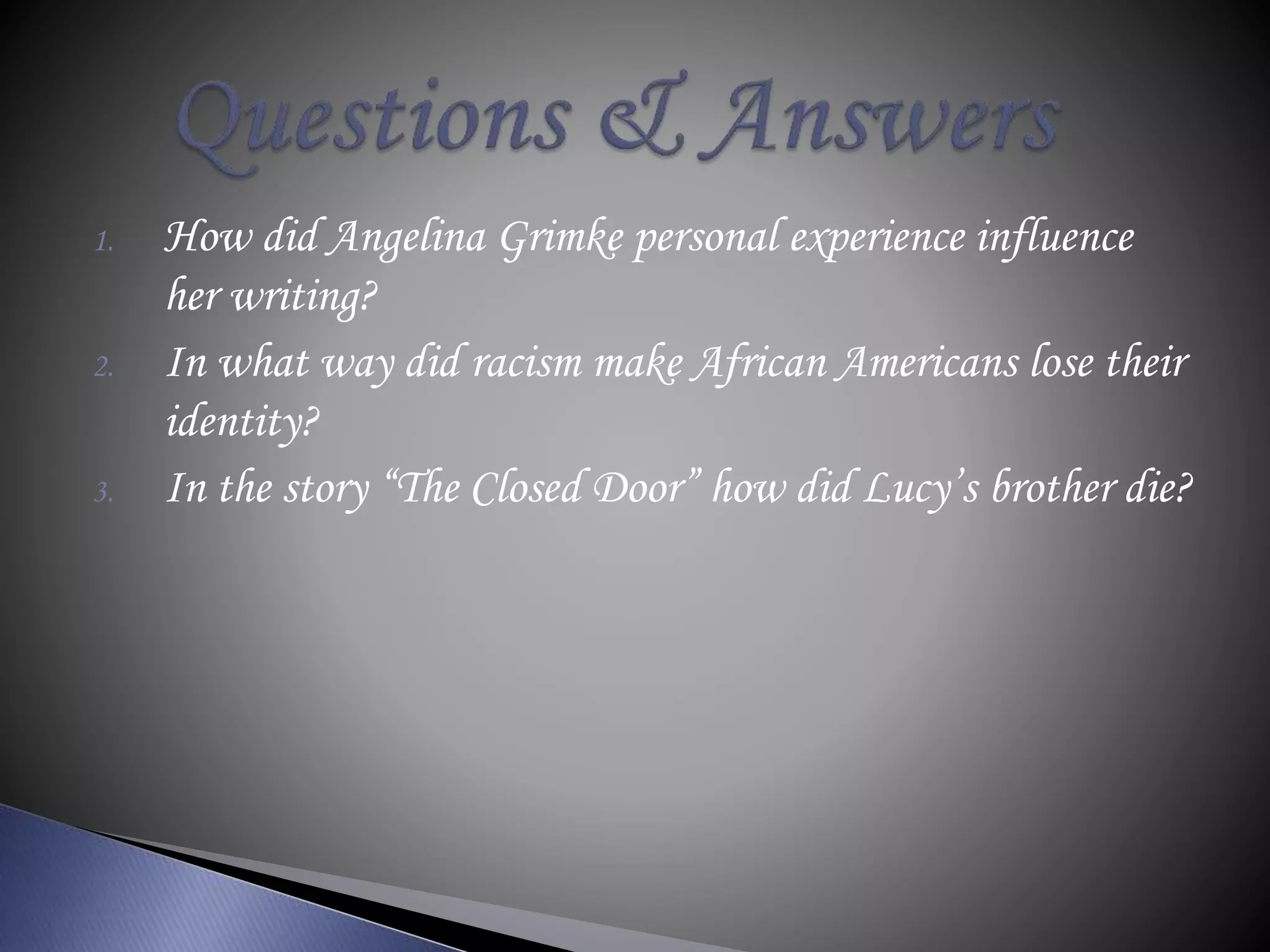 Questions & Answers

1. How did Angelina Grimke personal experience influence her writing?
2. In what way did racism make African Americans lose their identity?
3. In the story “The Closed Door” how did Lucy’s brother die?